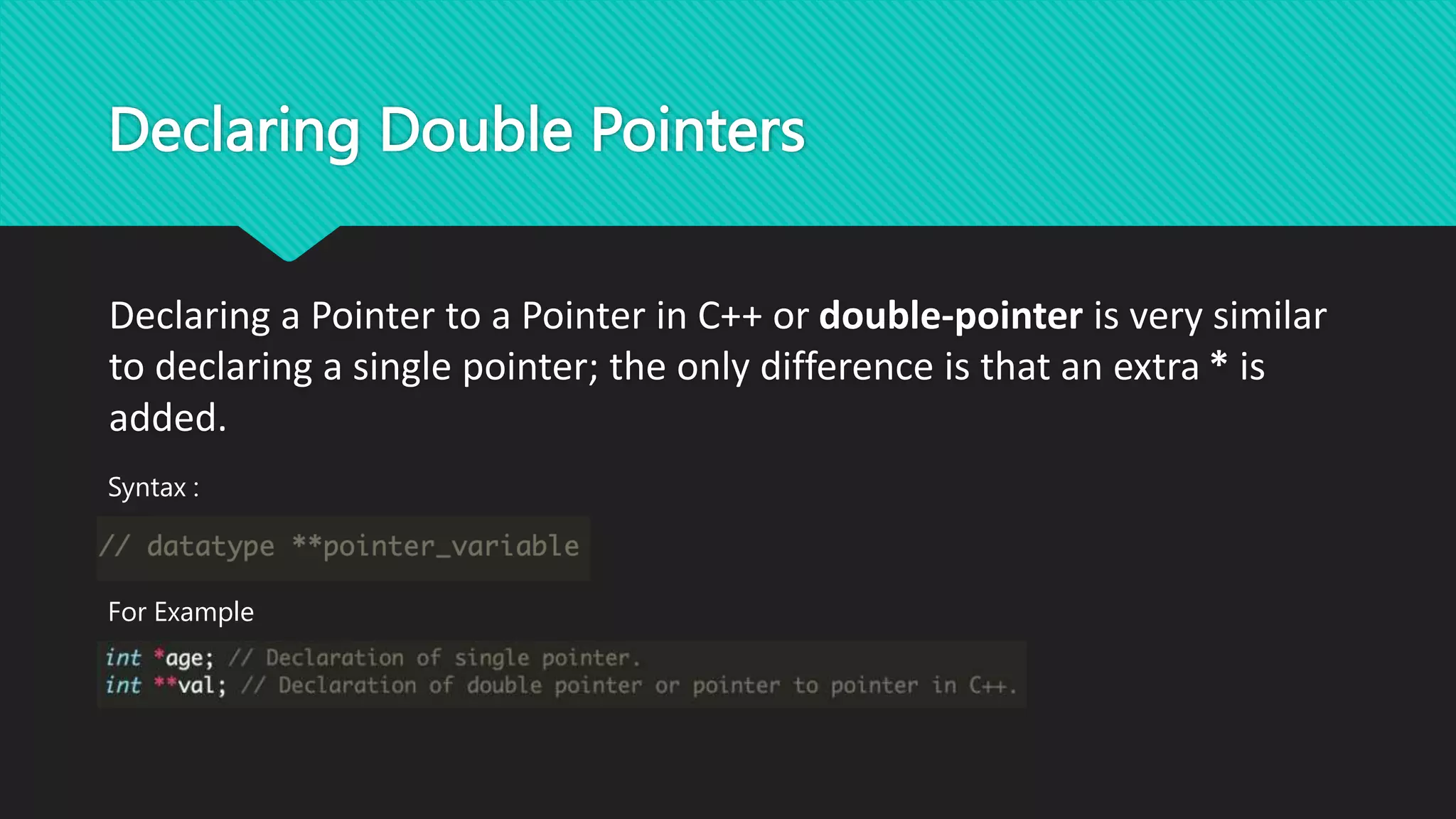 Declaring Double Pointers

Declaring a Pointer to a Pointer in C++ or double-pointer is very similar to declaring a single pointer; the only difference is that an extra * is added.

Syntax :

// datatype **pointer_variable

For Example

int *age; // Declaration of single pointer.
int **val; // Declaration of double pointer or pointer to pointer in C++.